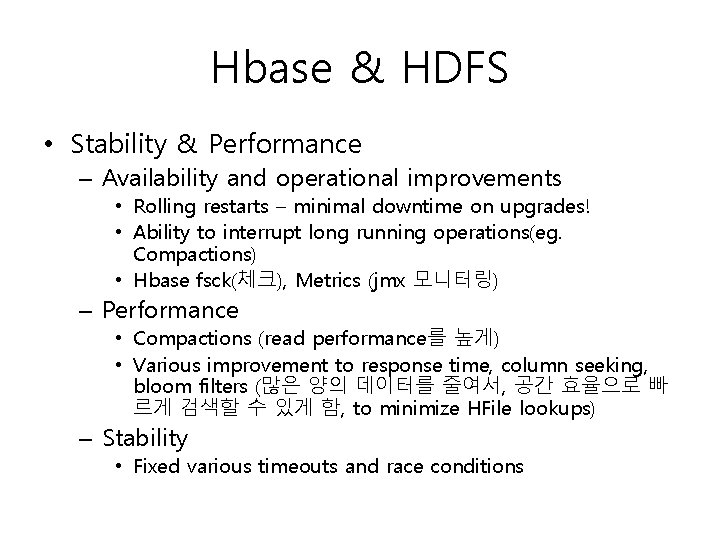 Hbase & HDFS

• Stability & Performance
  – Availability and operational improvements
    • Rolling restarts – minimal downtime on upgrades!
    • Ability to interrupt long running operations(eg. Compactions)
    • Hbase fsck(체크), Metrics (jmx 모니터링)
  – Performance
    • Compactions (read performance를 높게)
    • Various improvement to response time, column seeking, bloom filters (많은 양의 데이터를 줄여서, 공간 효율으로 빠르게 검색할 수 있게 함, to minimize HFile lookups)
  – Stability
    • Fixed various timeouts and race conditions